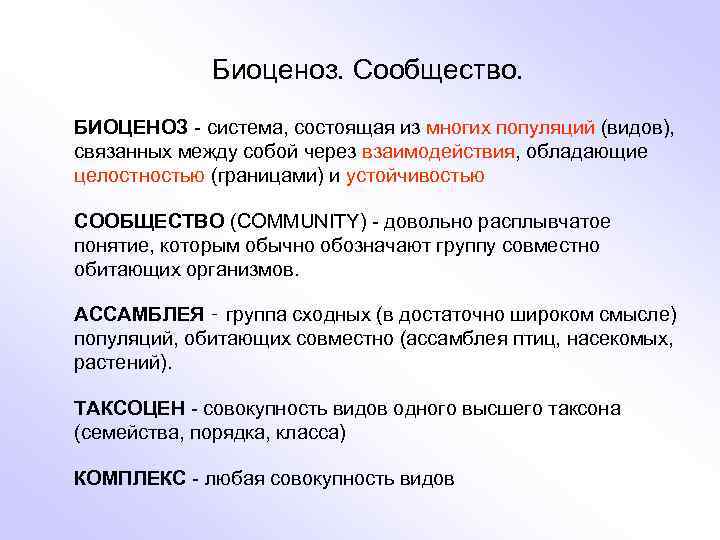 Биоценоз. Сообщество.

БИОЦЕНОЗ - система, состоящая из многих популяций (видов), связанных между собой через взаимодействия, обладающие целостностью (границами) и устойчивостью

СООБЩЕСТВО (COMMUNITY) - довольно расплывчатое понятие, которым обычно обозначают группу совместно обитающих организмов.

АССАМБЛЕЯ - группа сходных (в достаточно широком смысле) популяций, обитающих совместно (ассамблея птиц, насекомых, растений).

ТАКСОЦЕН - совокупность видов одного высшего таксона (семейства, порядка, класса)

КОМПЛЕКС - любая совокупность видов